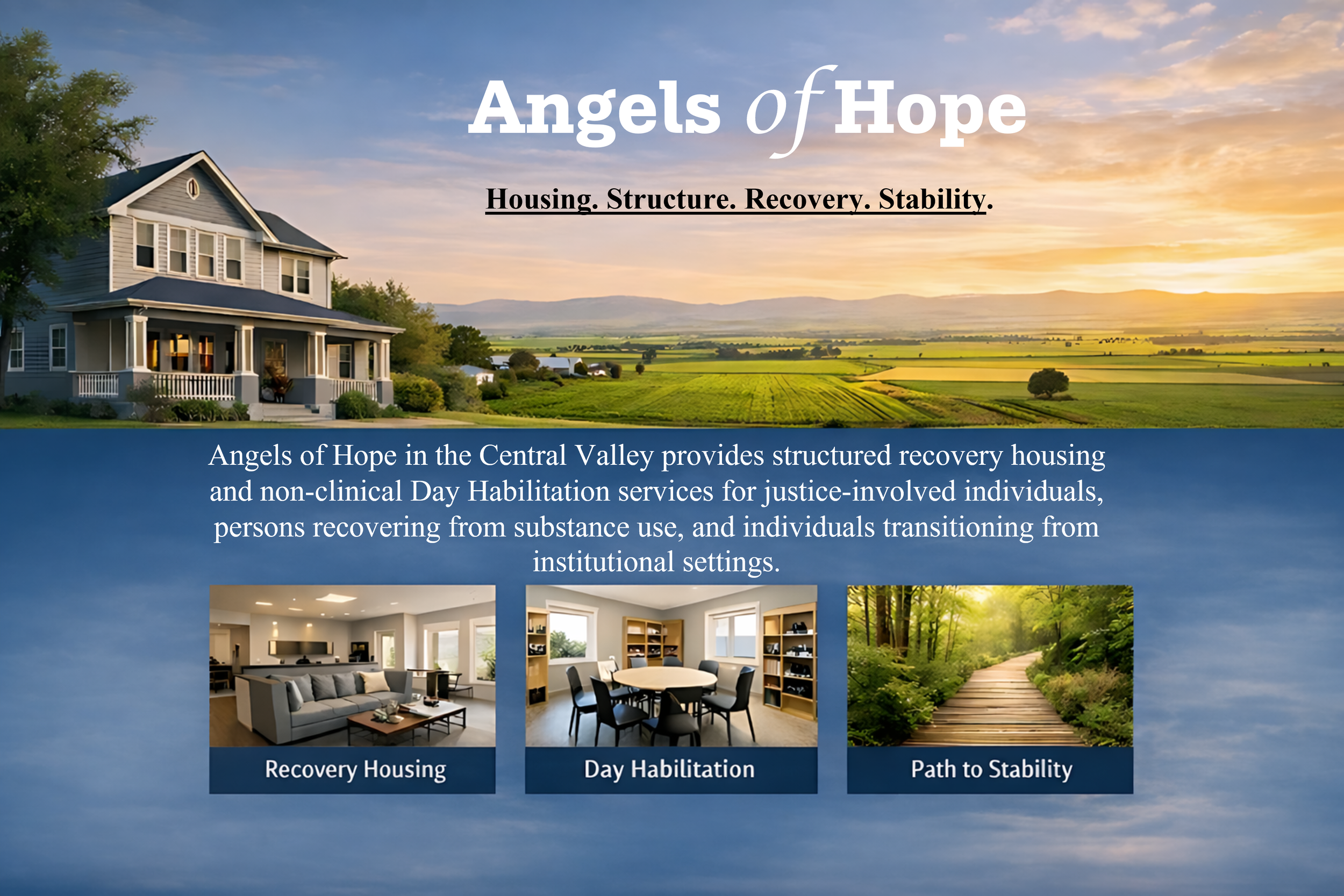 Angels of Hope

Housing. Structure. Recovery. Stability.

Angels of Hope in the Central Valley provides structured recovery housing and non-clinical Day Habilitation services for justice-involved individuals, persons recovering from substance use, and individuals transitioning from institutional settings.

Recovery Housing

Day Habilitation

Path to Stability